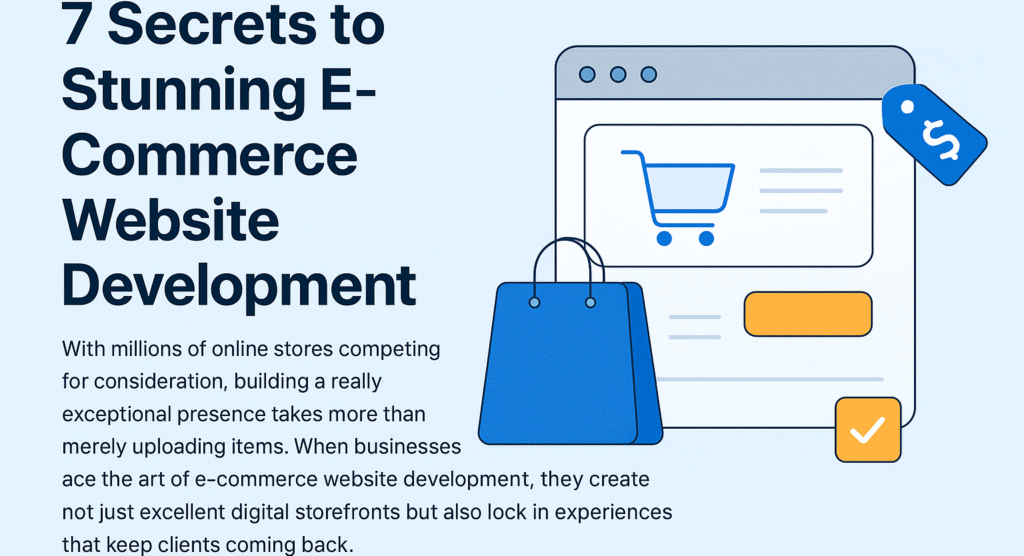 7 Secrets to Stunning E-Commerce Website Development

With millions of online stores competing for consideration, building a really exceptional presence takes more than merely uploading items. When businesses ace the art of e-commerce website development, they create not just excellent digital storefronts but also lock in experiences that keep clients coming back.

$